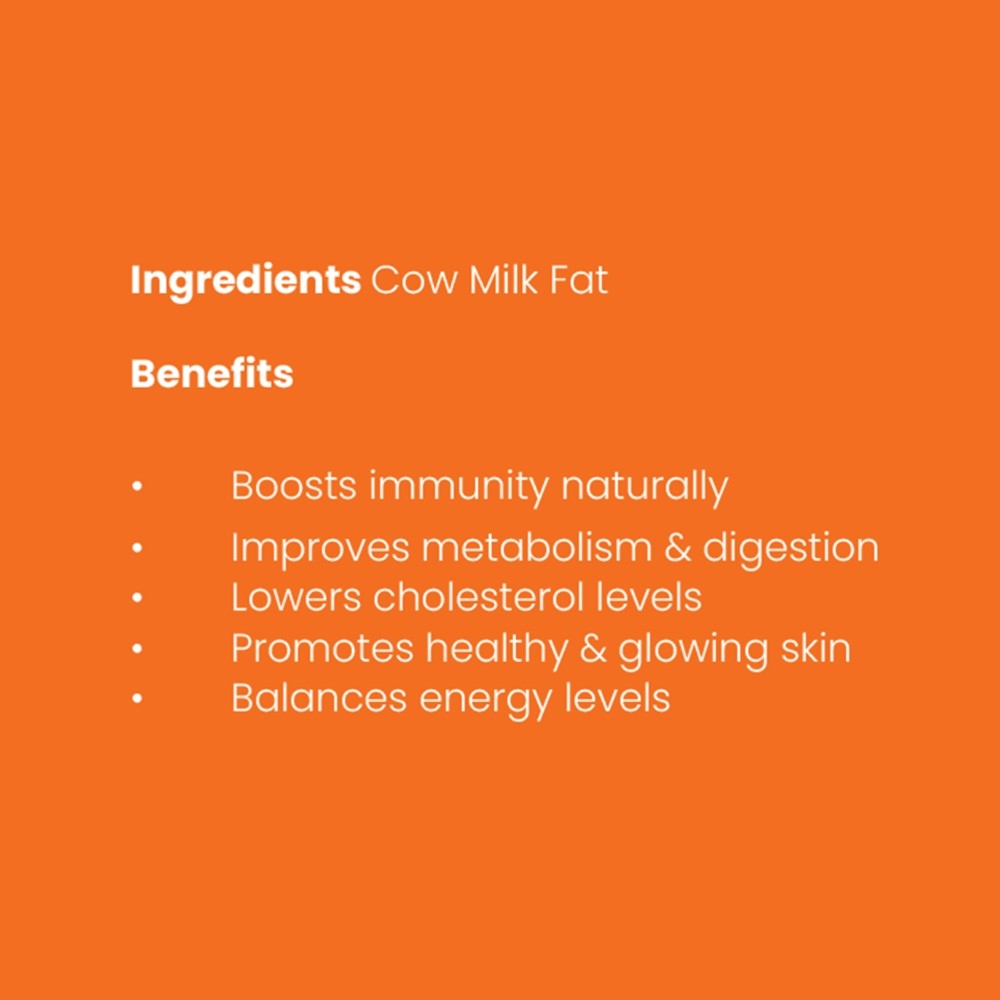 Ingredients Cow Milk Fat

Benefits

• Boosts immunity naturally
• Improves metabolism & digestion
• Lowers cholesterol levels
• Promotes healthy & glowing skin
• Balances energy levels